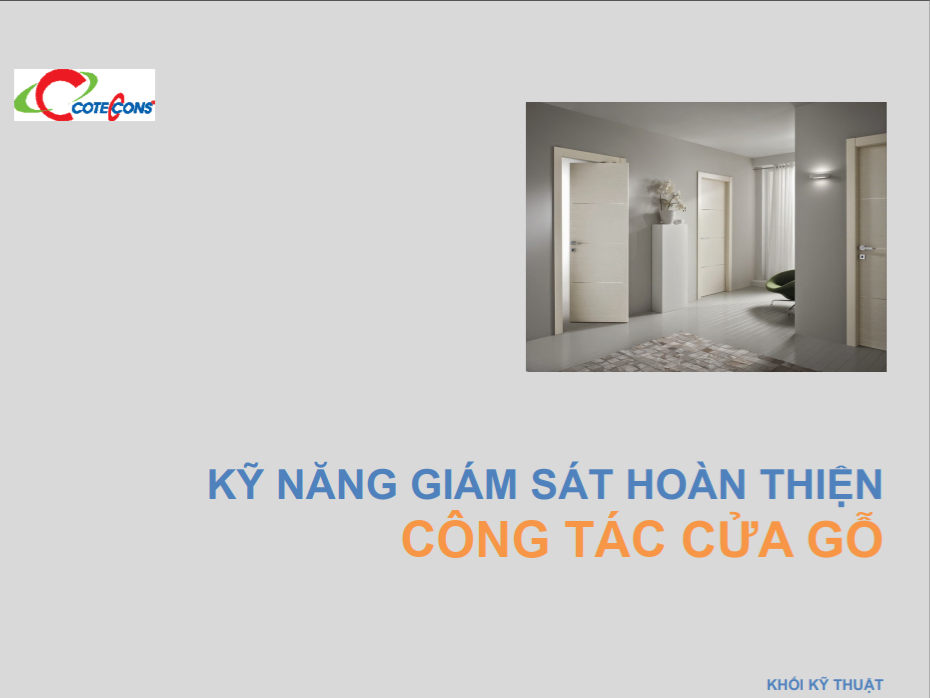 COTECCONS

KỸ NĂNG GIÁM SÁT HOÀN THIỆN
CÔNG TÁC CỬA GỖ

KHỐI KỸ THUẬT